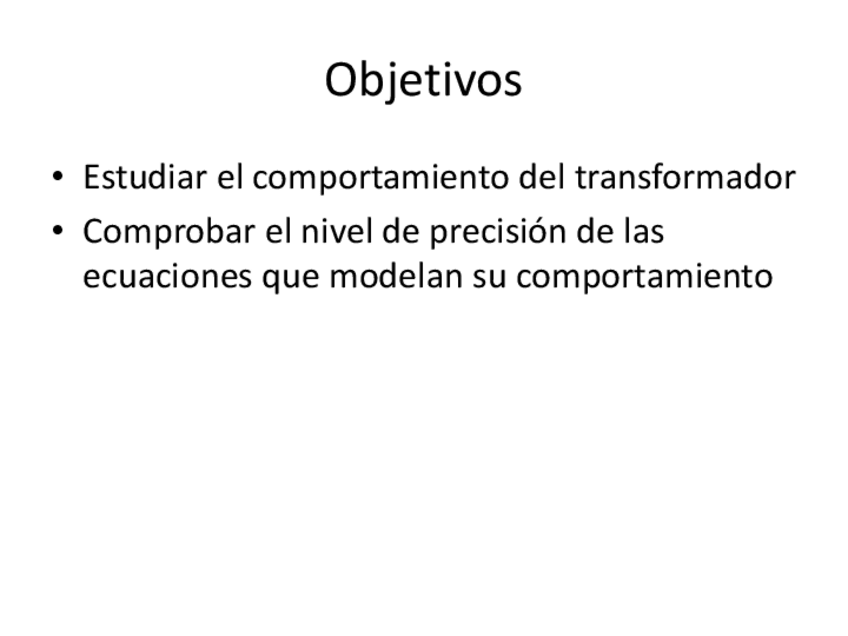 Objetivos

• Estudiar el comportamiento del transformador
• Comprobar el nivel de precisión de las ecuaciones que modelan su comportamiento